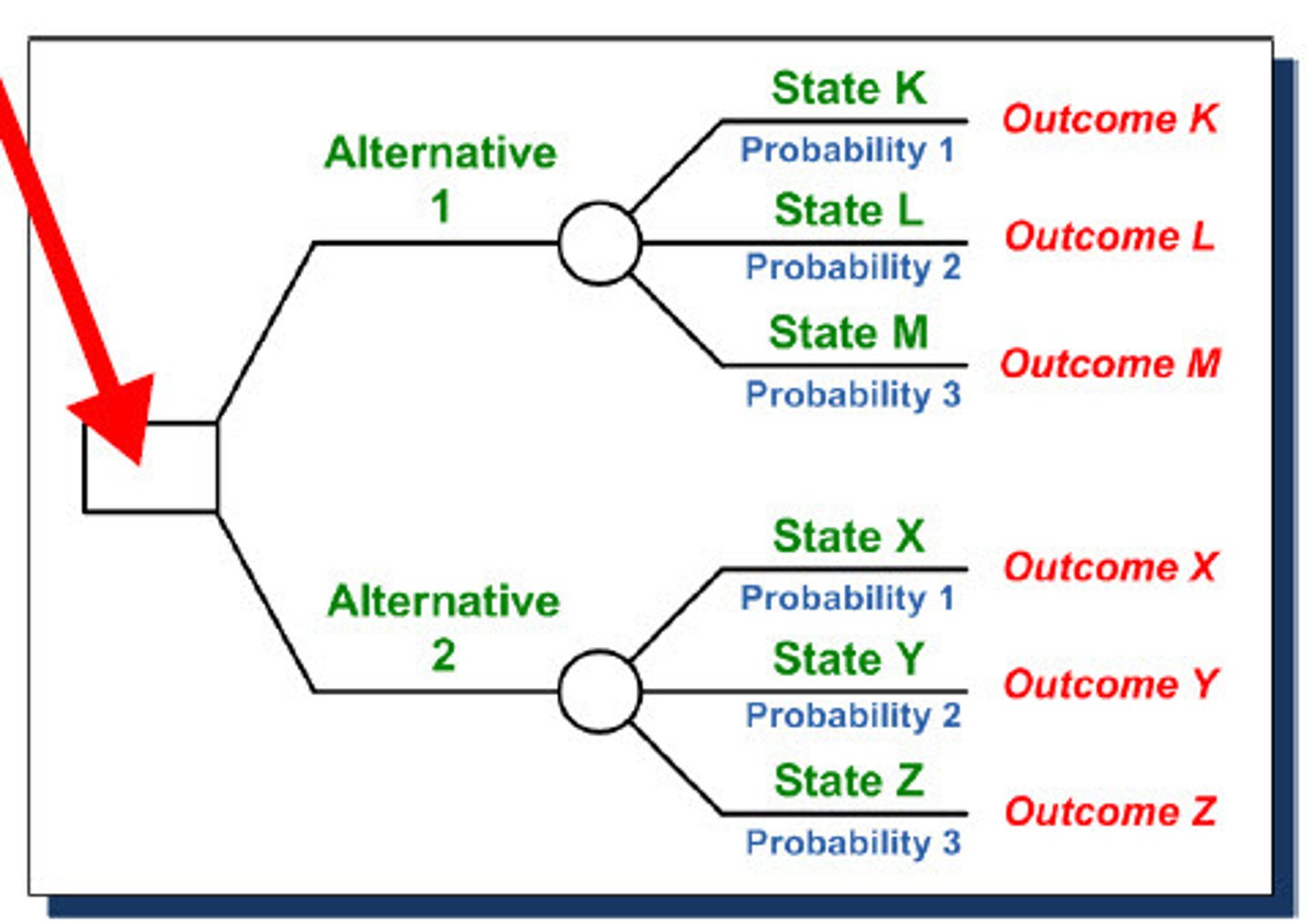 Alternative 1

State K
Probability 1
Outcome K

State L
Probability 2
Outcome L

State M
Probability 3
Outcome M

Alternative 2

State X
Probability 1
Outcome X

State Y
Probability 2
Outcome Y

State Z
Probability 3
Outcome Z